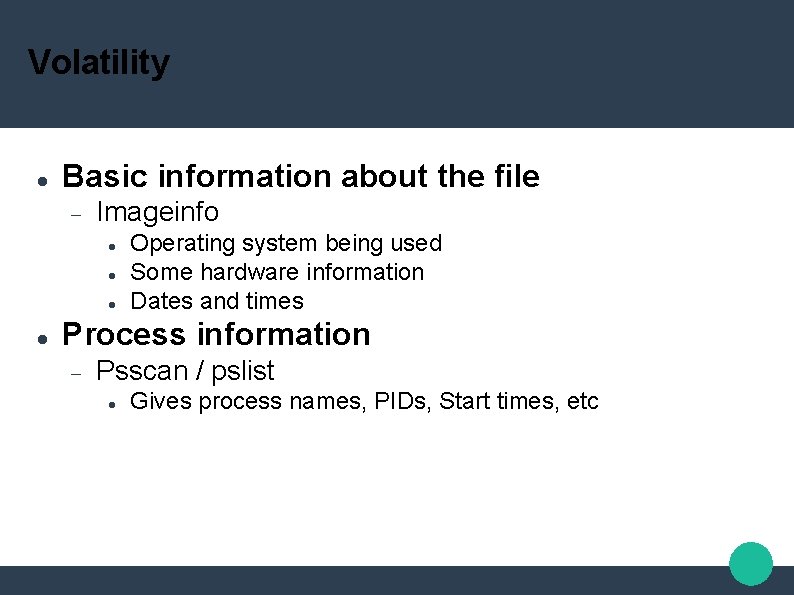 Volatility

- Basic information about the file
  - Imageinfo
    - Operating system being used
    - Some hardware information
    - Dates and times
- Process information
  - Psscan / pslist
    - Gives process names, PIDs, Start times, etc